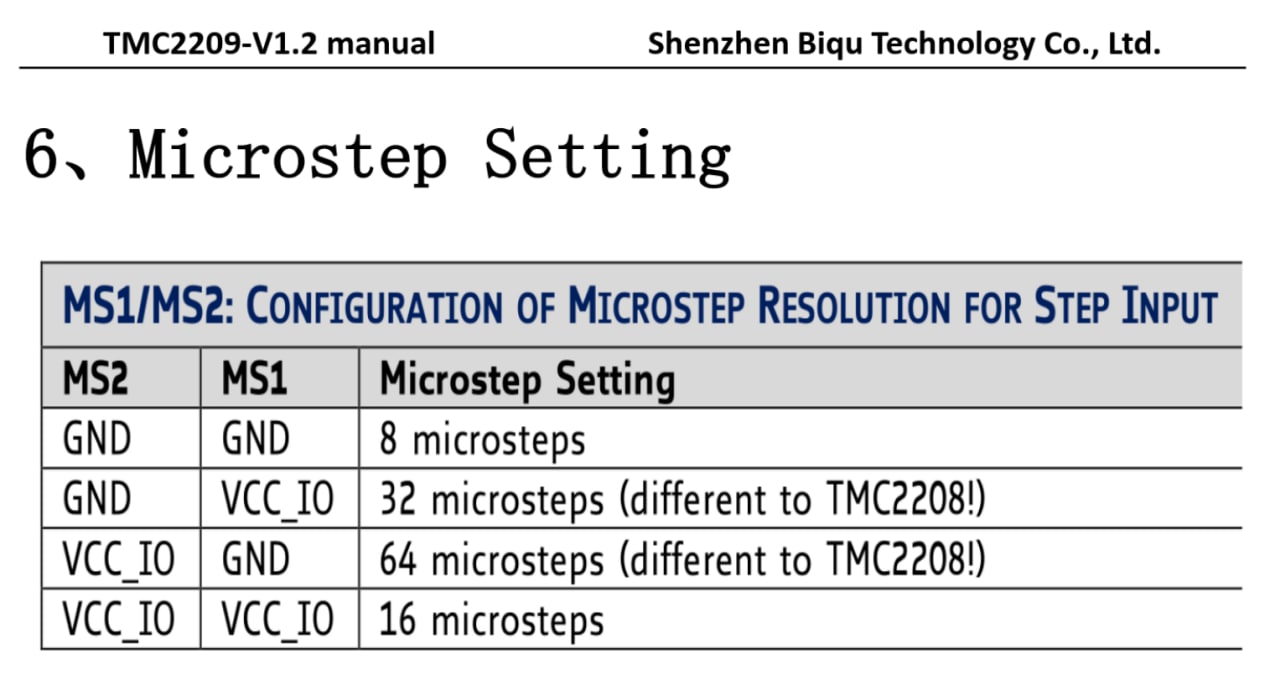 TMC2209-V1.2 manual Shenzhen Biqu Technology Co., Ltd.

6、Microstep Setting

MS1/MS2: CONFIGURATION OF MICROSTEP RESOLUTION FOR STEP INPUT

| MS2 | MS1 | Microstep Setting |
|---|---|---|
| GND | GND | 8 microsteps |
| GND | VCC_IO | 32 microsteps (different to TMC2208!) |
| VCC_IO | GND | 64 microsteps (different to TMC2208!) |
| VCC_IO | VCC_IO | 16 microsteps |